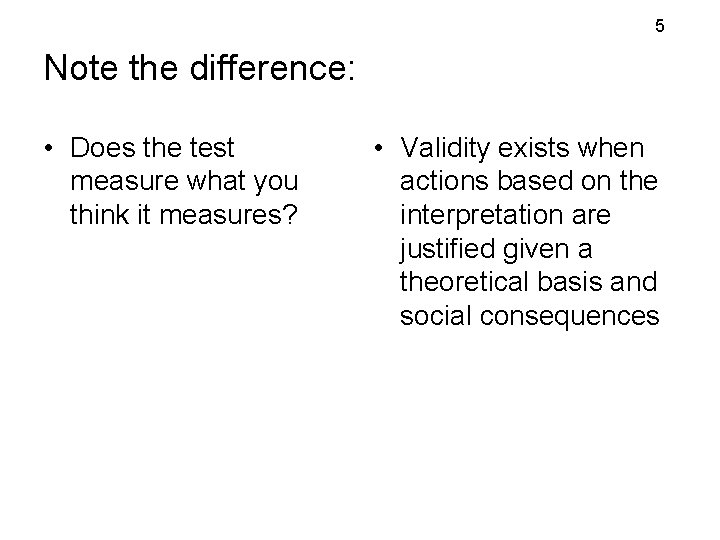 5

Note the difference:

• Does the test measure what you think it measures?

• Validity exists when actions based on the interpretation are justified given a theoretical basis and social consequences